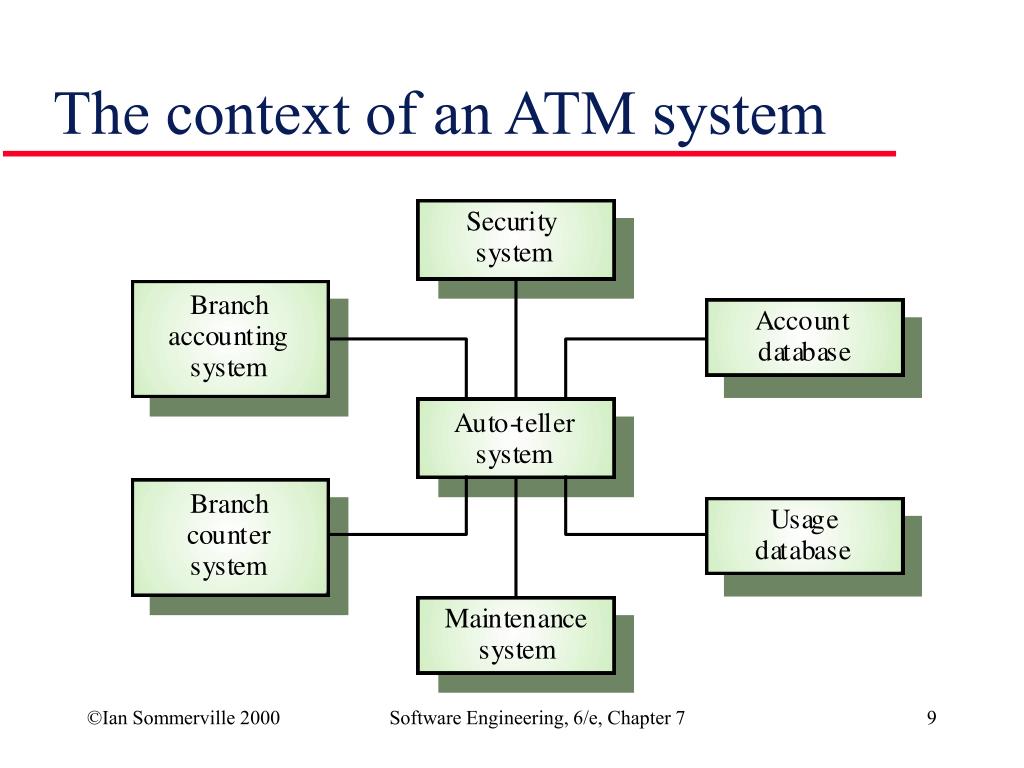 The context of an ATM system

Security system

Branch accounting system

Account database

Auto-teller system

Branch counter system

Usage database

Maintenance system

©Ian Sommerville 2000

Software Engineering, 6/e, Chapter 7

9